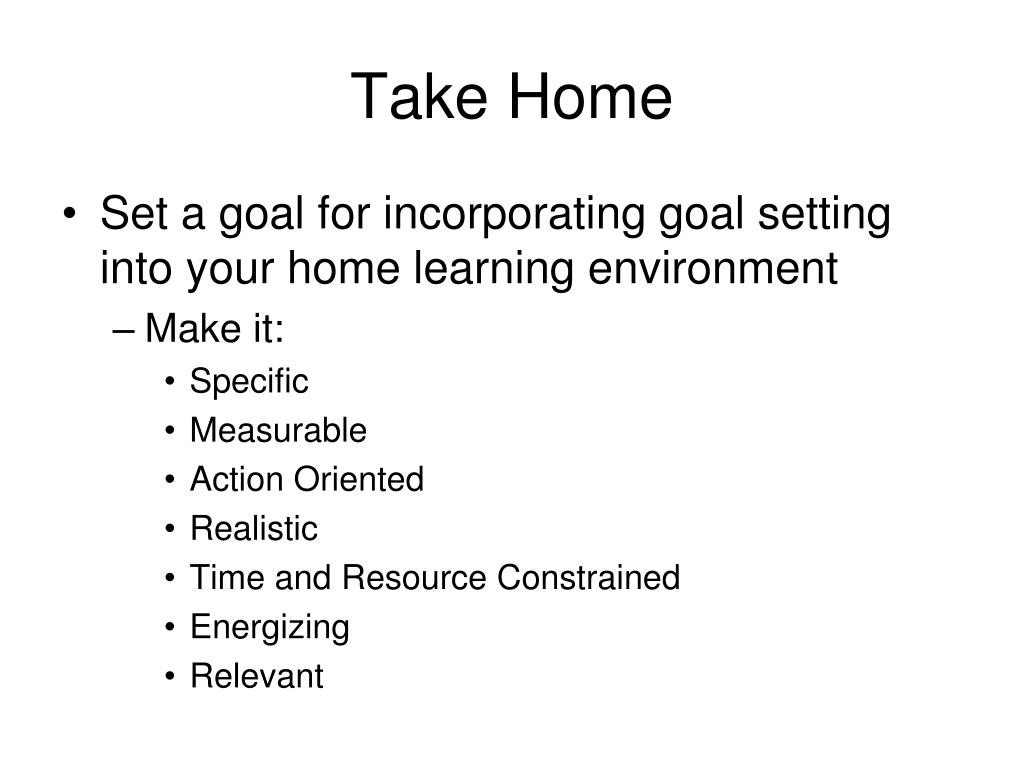 Take Home

• Set a goal for incorporating goal setting into your home learning environment
  – Make it:
    • Specific
    • Measurable
    • Action Oriented
    • Realistic
    • Time and Resource Constrained
    • Energizing
    • Relevant